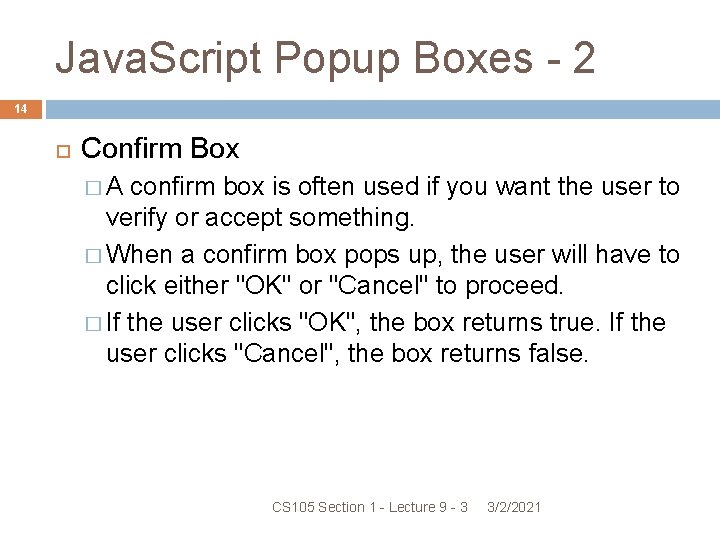 JavaScript Popup Boxes - 2

14

Confirm Box

A confirm box is often used if you want the user to verify or accept something.

When a confirm box pops up, the user will have to click either "OK" or "Cancel" to proceed.

If the user clicks "OK", the box returns true. If the user clicks "Cancel", the box returns false.

CS105 Section 1 - Lecture 9 - 3 3/2/2021